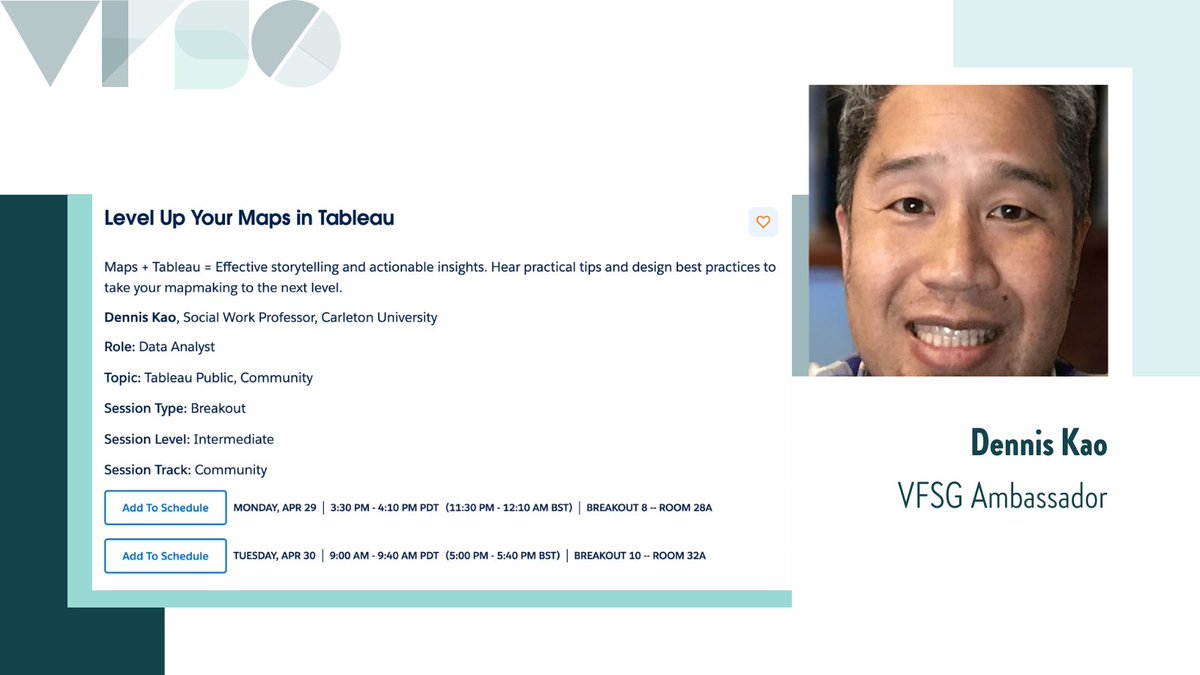 VFSG

Level Up Your Maps in Tableau

Maps + Tableau = Effective storytelling and actionable insights. Hear practical tips and design best practices to take your mapmaking to the next level.

Dennis Kao, Social Work Professor, Carleton University

Role: Data Analyst

Topic: Tableau Public, Community

Session Type: Breakout

Session Level: Intermediate

Session Track: Community

Add To Schedule MONDAY, APR 29 | 3:30 PM - 4:10 PM PDT (11:30 PM - 12:10 AM BST) | BREAKOUT 8 -- ROOM 28A

Add To Schedule TUESDAY, APR 30 | 9:00 AM - 9:40 AM PDT (5:00 PM - 5:40 PM BST) | BREAKOUT 10 -- ROOM 32A

Dennis Kao
VFSG Ambassador